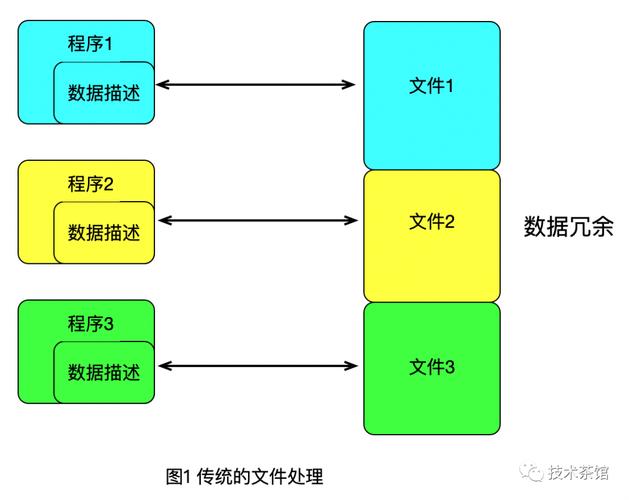 程序1

数据描述

文件1

程序2

数据描述

文件2

数据冗余

程序3

数据描述

文件3

图1 传统的文件处理

技术茶馆